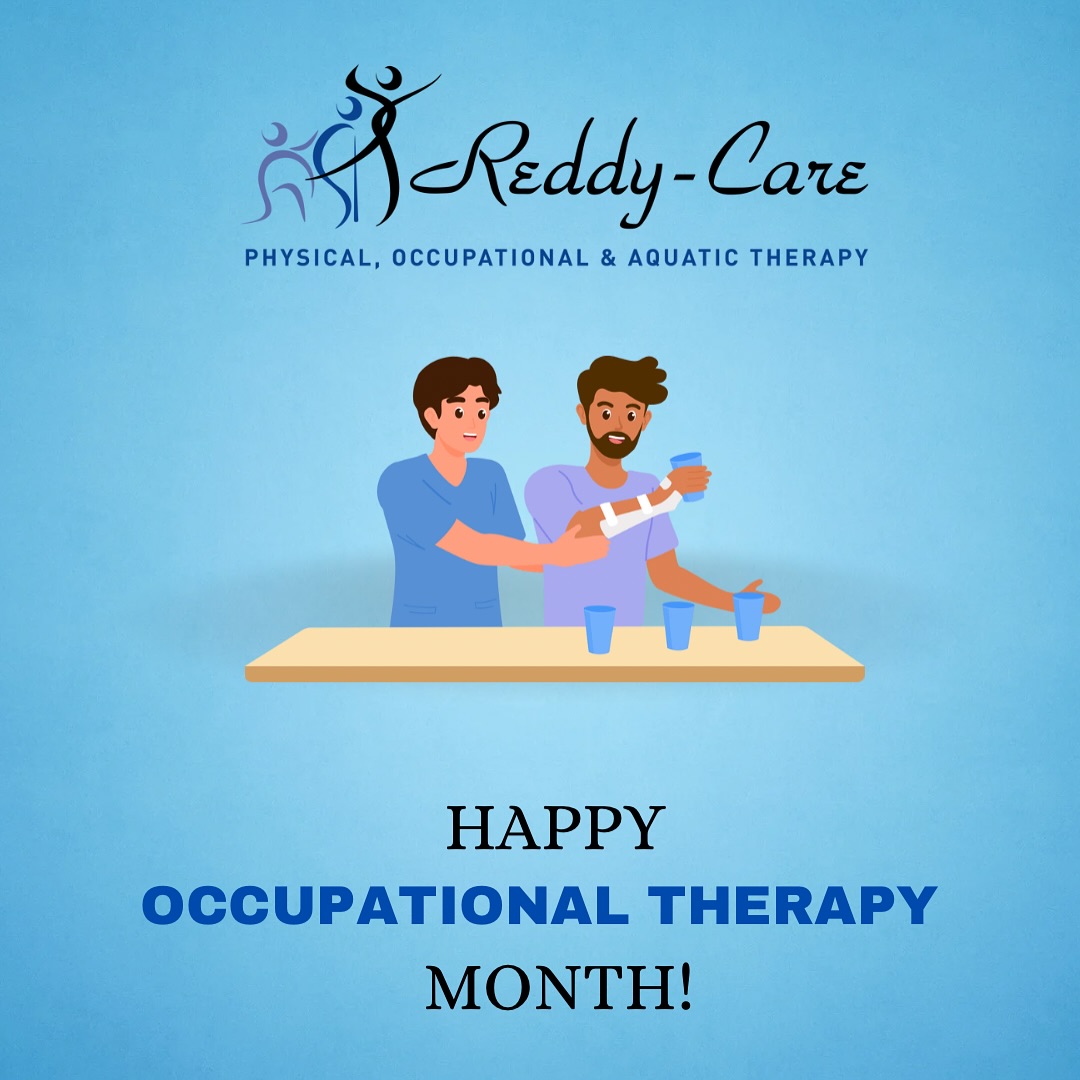 Reddy-Care
PHYSICAL, OCCUPATIONAL & AQUATIC THERAPY

HAPPY
OCCUPATIONAL THERAPY
MONTH!